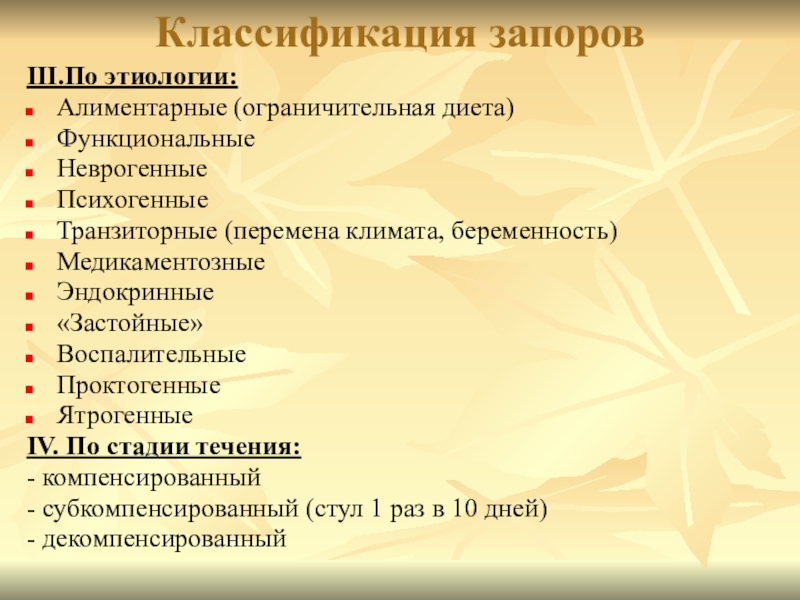 Классификация запоров

III.По этиологии:

- Алиментарные (ограничительная диета)
- Функциональные
- Неврогенные
- Психогенные
- Транзиторные (перемена климата, беременность)
- Медикаментозные
- Эндокринные
- «Застойные»
- Воспалительные
- Проктогенные
- Ятрогенные

IV. По стадии течения:

- компенсированный
- субкомпенсированный (стул 1 раз в 10 дней)
- декомпенсированный